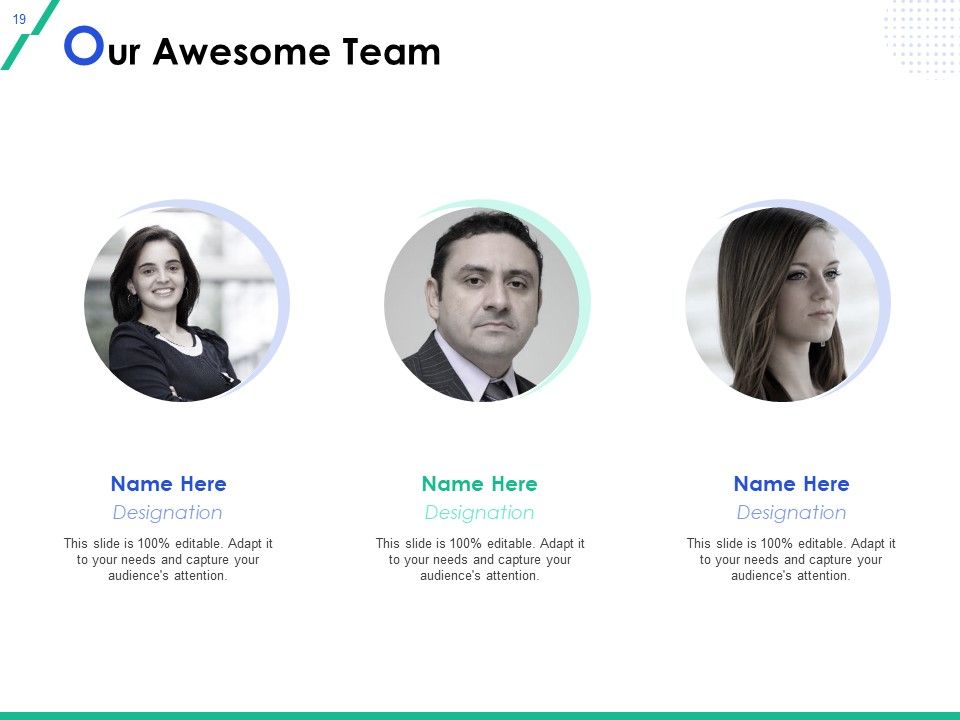 19

Our Awesome Team

Name Here
Designation
This slide is 100% editable. Adapt it to your needs and capture your audience's attention.

Name Here
Designation
This slide is 100% editable. Adapt it to your needs and capture your audience's attention.

Name Here
Designation
This slide is 100% editable. Adapt it to your needs and capture your audience's attention.